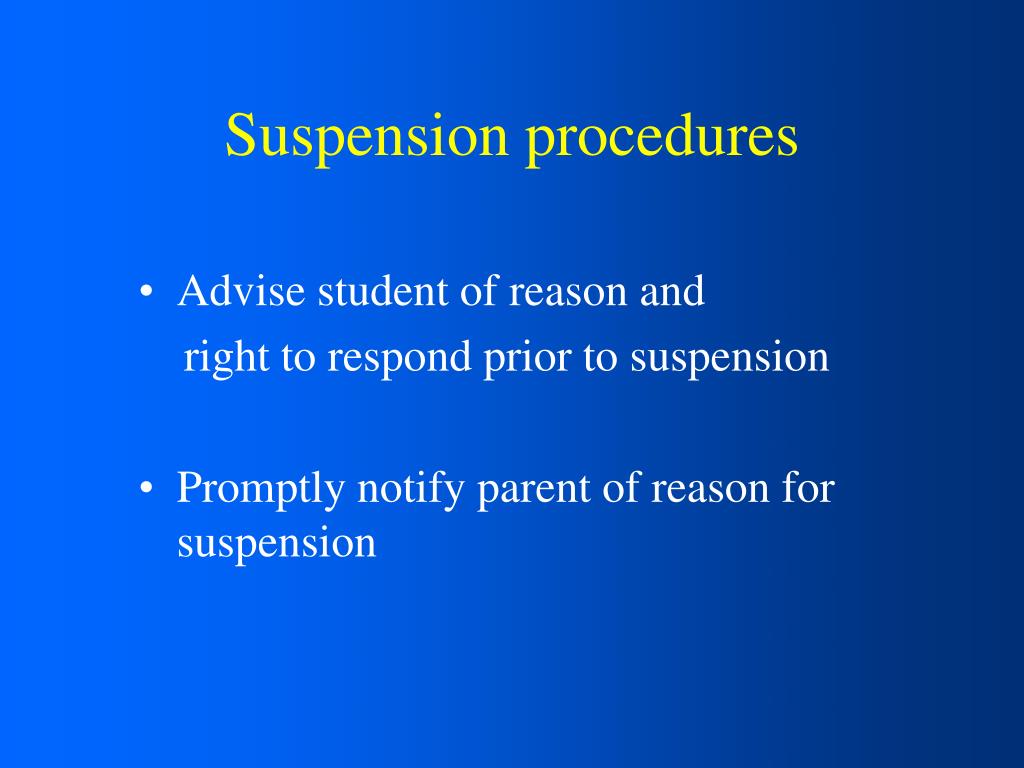 Suspension procedures

• Advise student of reason and right to respond prior to suspension

• Promptly notify parent of reason for suspension